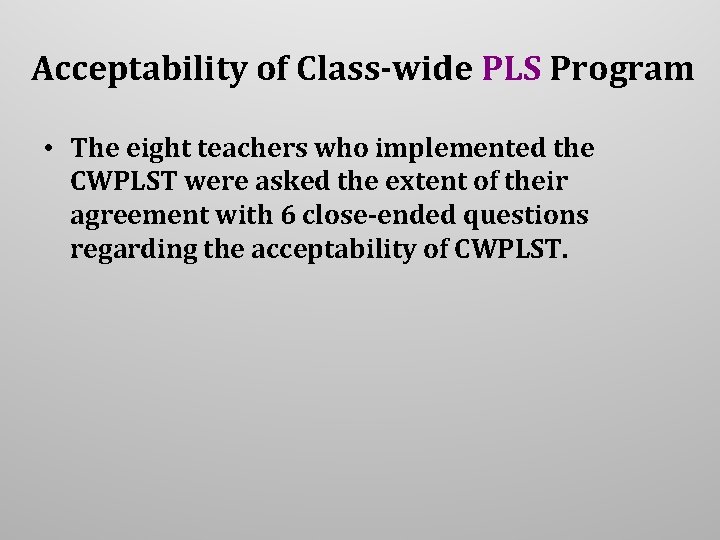 Acceptability of Class-wide PLS Program

• The eight teachers who implemented the CWPLST were asked the extent of their agreement with 6 close-ended questions regarding the acceptability of CWPLST.